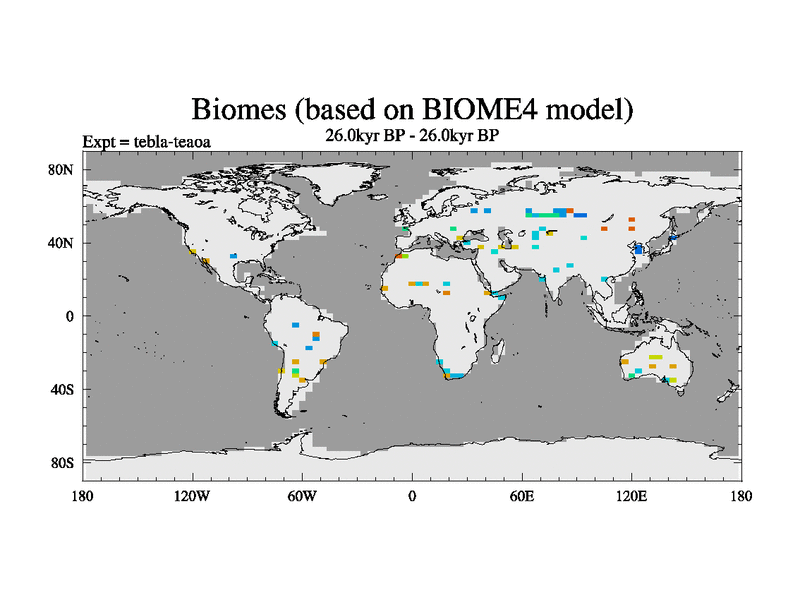 Biomes (based on BIOME4 model)
26.0kyr BP - 26.0kyr BP
Expt = tebla-teaoa

80N
40N
0
40S
80S

180
120W
60W
0
60E
120E
180